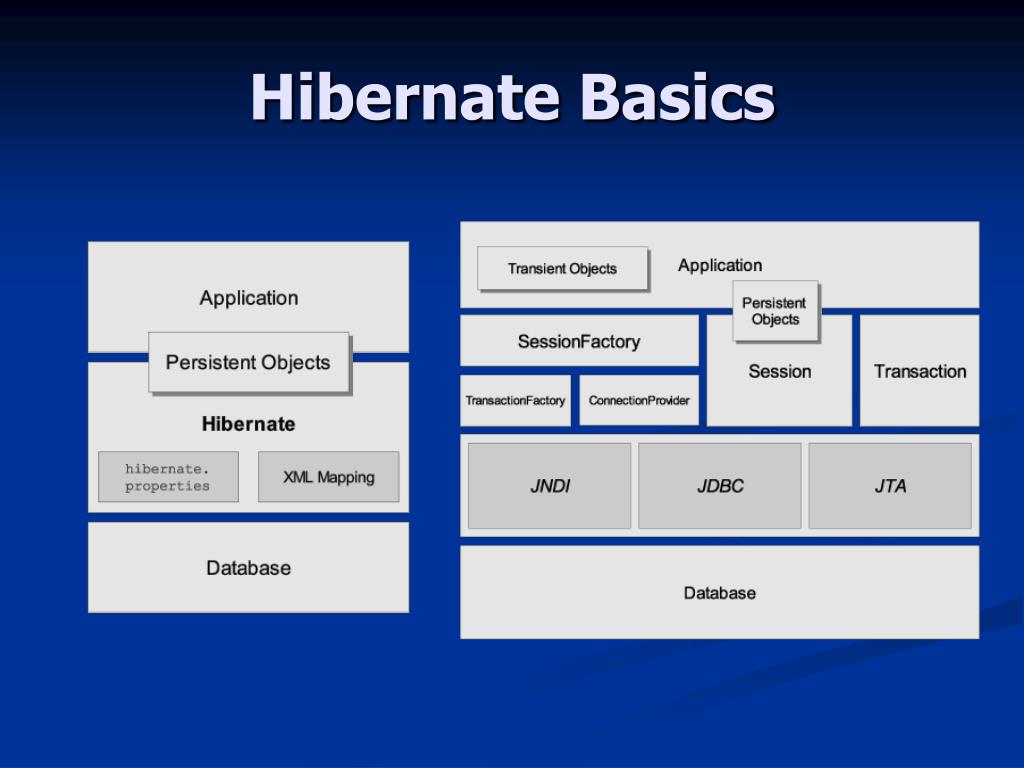 Hibernate Basics

Application

Persistent Objects

Hibernate

hibernate.
properties

XML Mapping

Database

Transient Objects

Application

Persistent Objects

SessionFactory

Session

Transaction

TransactionFactory

ConnectionProvider

JNDI

JDBC

JTA

Database